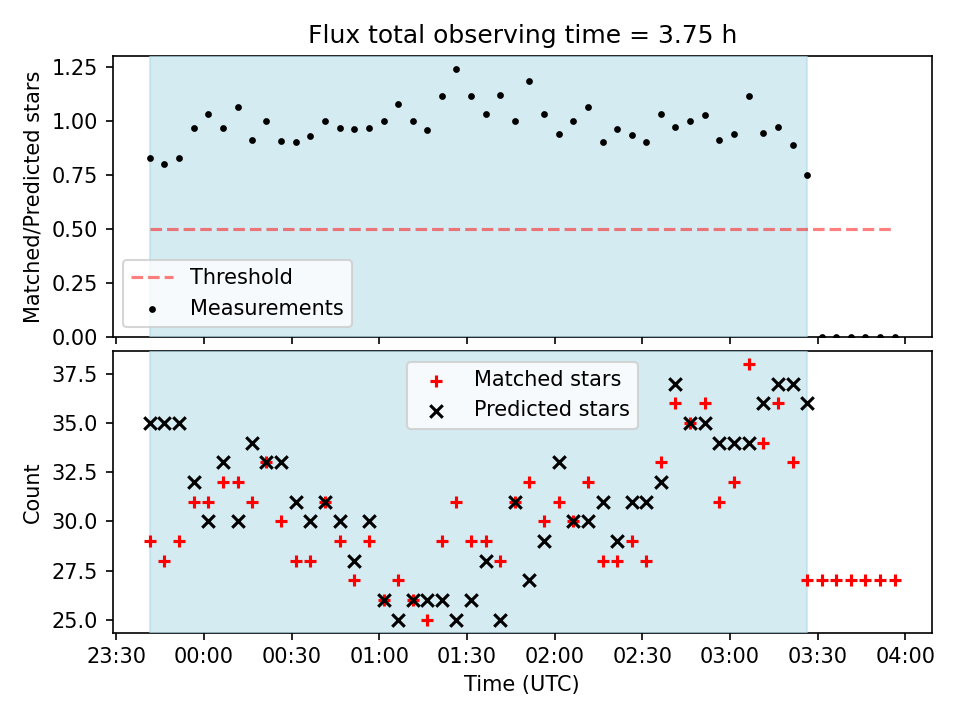 Flux total observing time = 3.75 h

Matched/Predicted stars

1.25
1.00
0.75
0.50
0.25
0.00

Threshold
Measurements

Count

37.5
35.0
32.5
30.0
27.5
25.0

Matched stars
Predicted stars

23:30 00:00 00:30 01:00 01:30 02:00 02:30 03:00 03:30 04:00

Time (UTC)